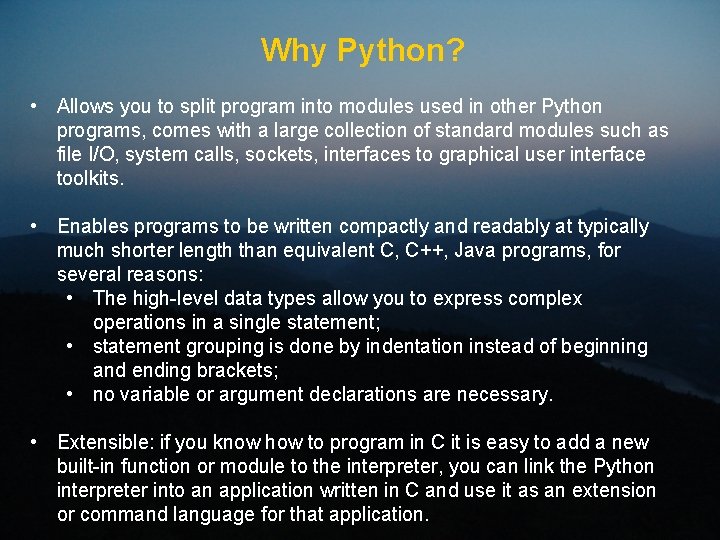 Why Python?

• Allows you to split program into modules used in other Python programs, comes with a large collection of standard modules such as file I/O, system calls, sockets, interfaces to graphical user interface toolkits.

• Enables programs to be written compactly and readably at typically much shorter length than equivalent C, C++, Java programs, for several reasons:
  • The high-level data types allow you to express complex operations in a single statement;
  • statement grouping is done by indentation instead of beginning and ending brackets;
  • no variable or argument declarations are necessary.

• Extensible: if you know how to program in C it is easy to add a new built-in function or module to the interpreter, you can link the Python interpreter into an application written in C and use it as an extension or command language for that application.